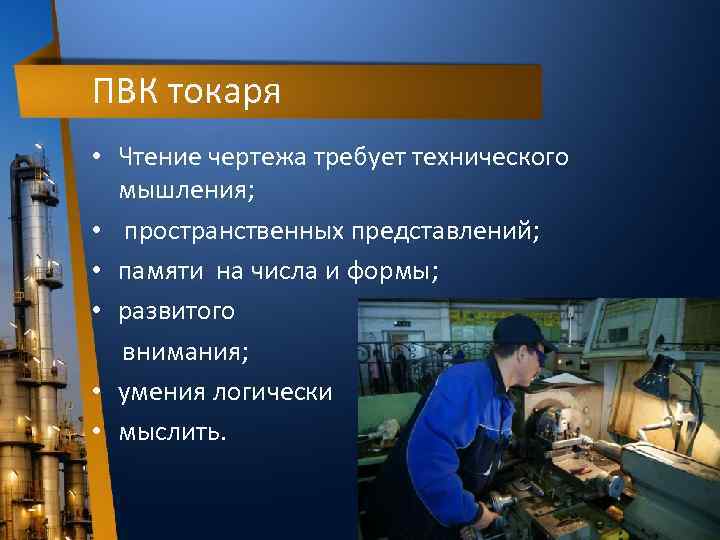 ПВК токаря

• Чтение чертежа требует технического мышления;
• пространственных представлений;
• памяти на числа и формы;
• развитого внимания;
• умения логически
• мыслить.